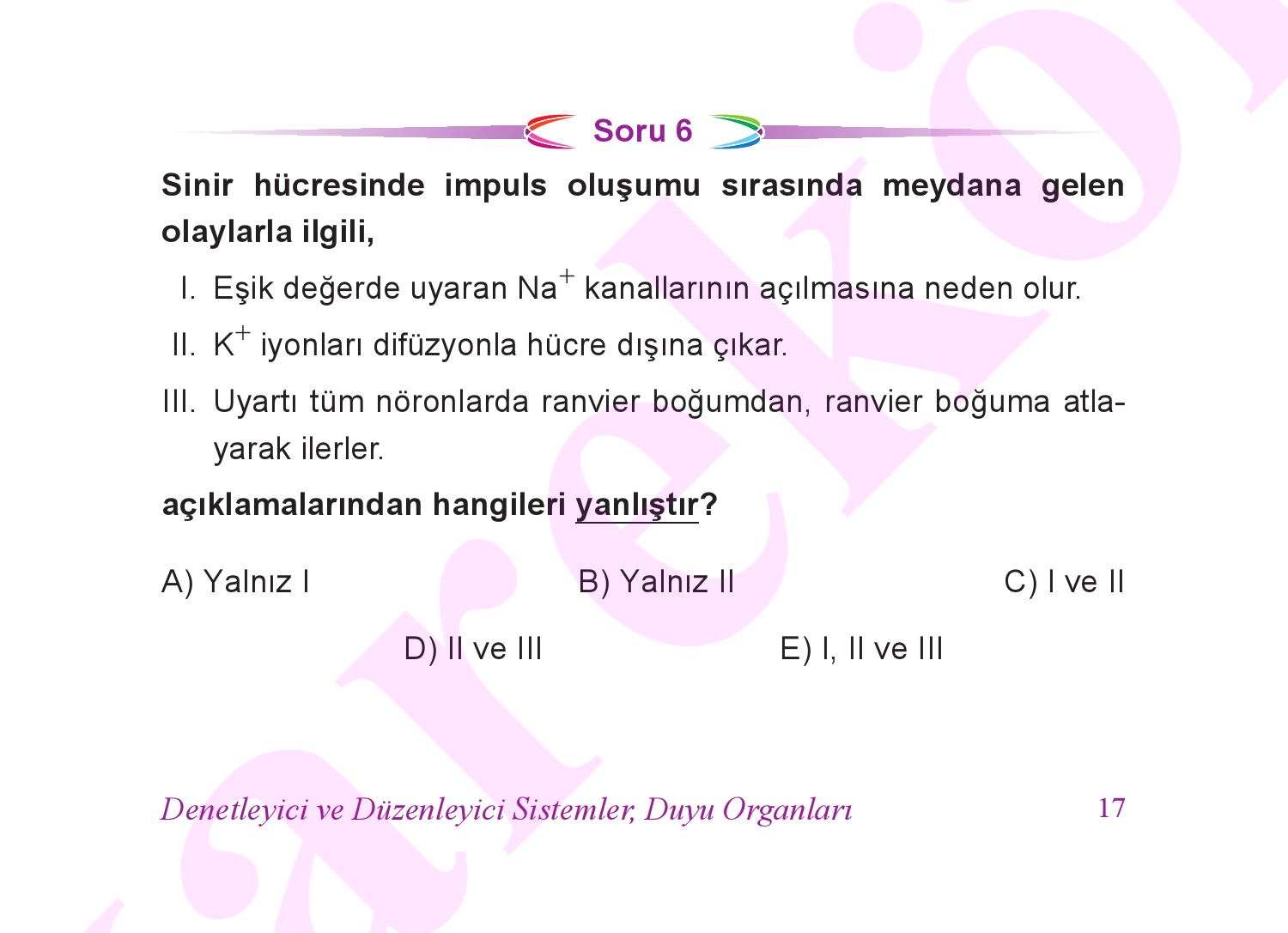 Soru 6

Sinir hücresinde impuls oluşumu sırasında meydana gelen olaylarla ilgili,

I. Eşik değerde uyaran $Na^+$ kanallarının açılmasına neden olur.

II. $K^+$ iyonları difüzyonla hücre dışına çıkar.

III. Uyartı tüm nöronlarda ranvier boğumdan, ranvier boğuma atlayarak ilerler.

açıklamalarından hangileri yanlıştır?

A) Yalnız I
B) Yalnız II
C) I ve II
D) II ve III
E) I, II ve III

Denetleyici ve Düzenleyici Sistemler, Duyu Organları
17